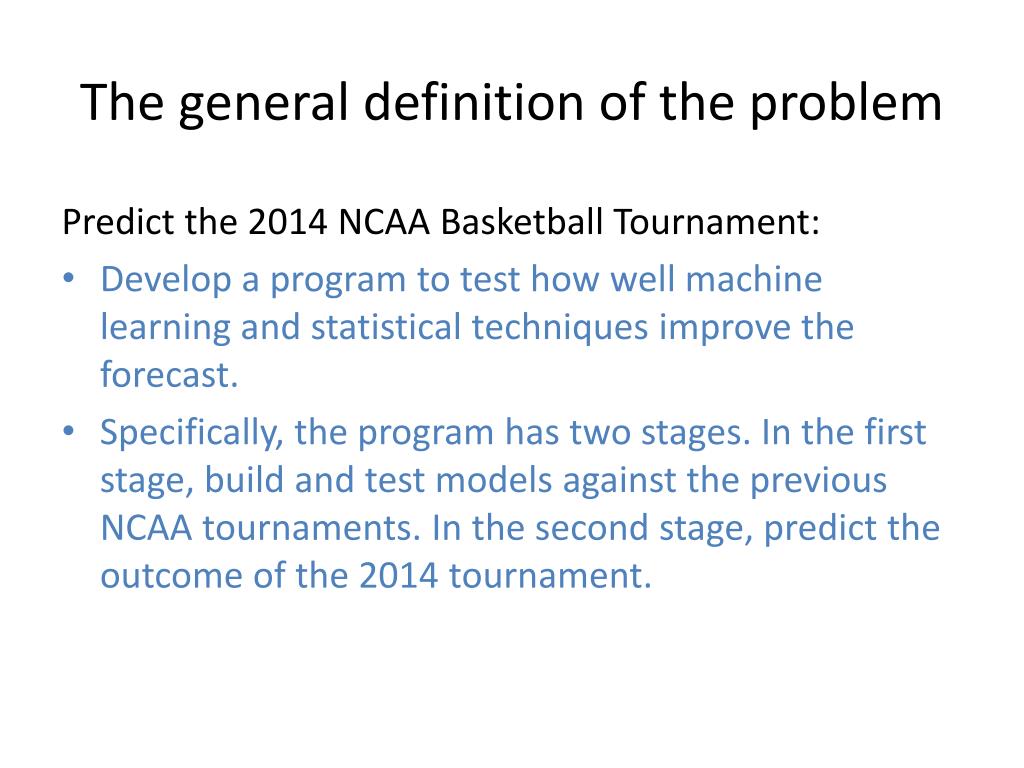 The general definition of the problem

Predict the 2014 NCAA Basketball Tournament:

• Develop a program to test how well machine learning and statistical techniques improve the forecast.

• Specifically, the program has two stages. In the first stage, build and test models against the previous NCAA tournaments. In the second stage, predict the outcome of the 2014 tournament.